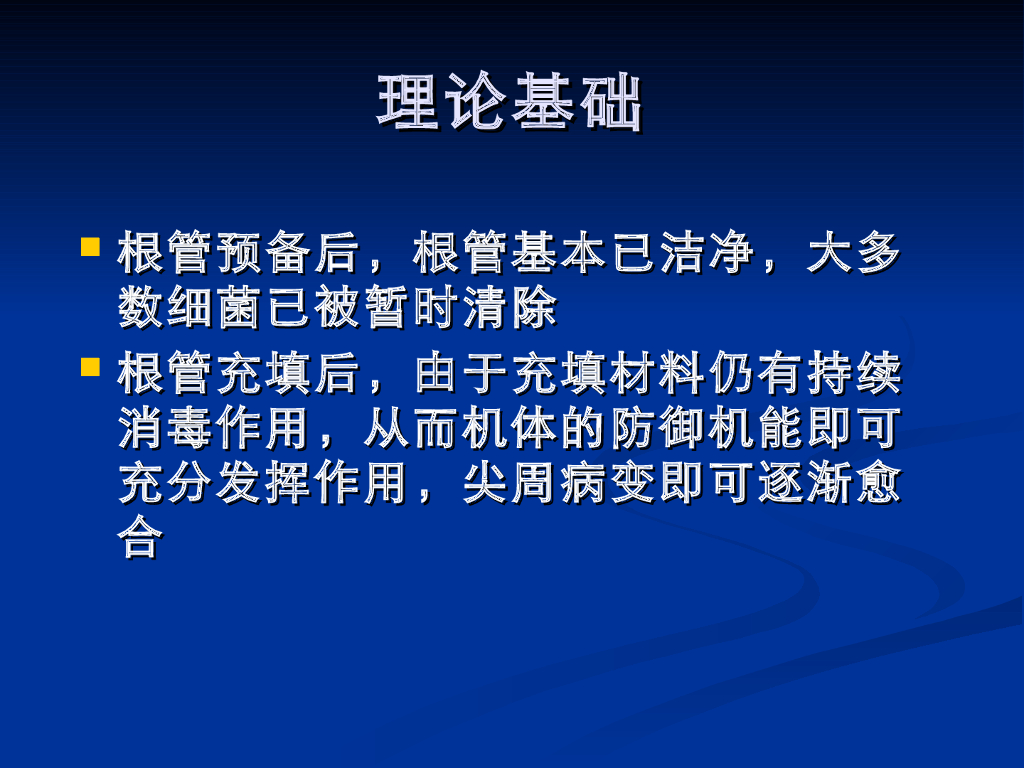 理论基础

- 根管预备后，根管基本已洁净，大多数细菌已被暂时清除
- 根管充填后，由于充填材料仍有持续消毒作用，从而机体的防御机能即可充分发挥作用，尖周病变即可逐渐愈合